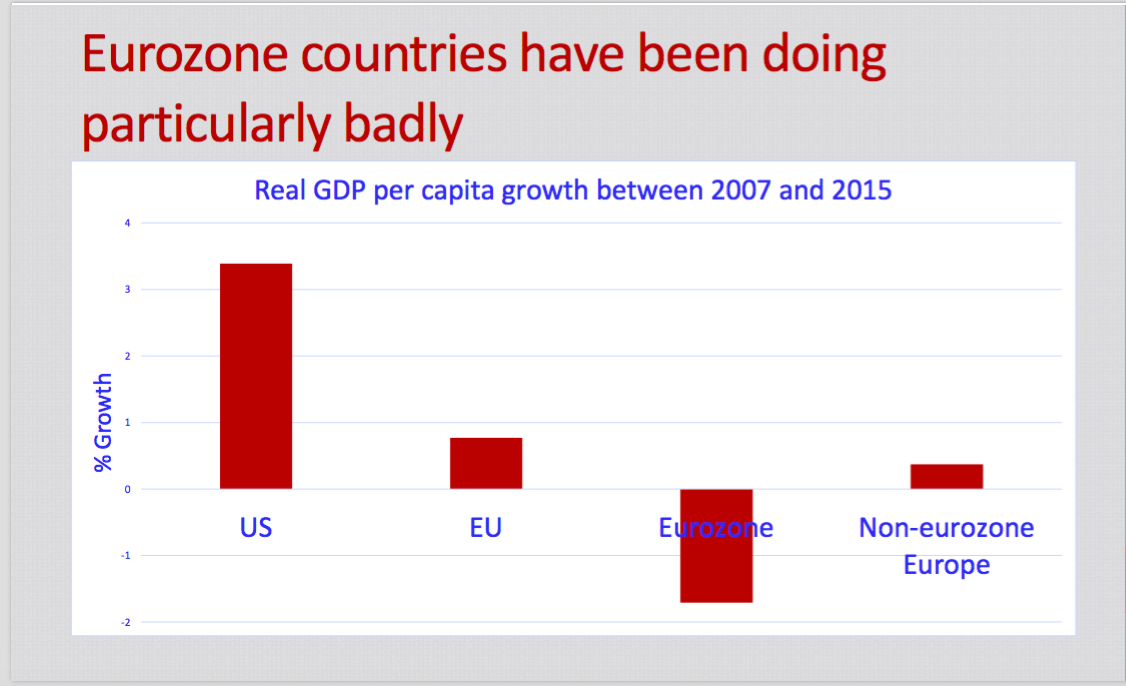 Eurozone countries have been doing particularly badly

Real GDP per capita growth between 2007 and 2015

% Growth

4
3
2
1
0
-1
-2

US
EU
Eurozone
Non-eurozone Europe